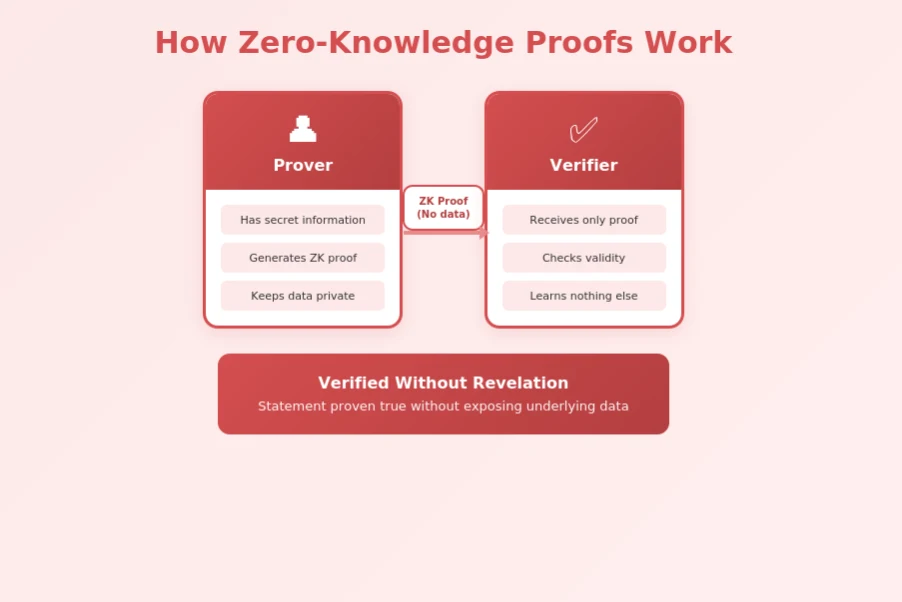 How Zero-Knowledge Proofs Work

Prover

Has secret information

Generates ZK proof

Keeps data private

ZK Proof
(No data)

Verifier

Receives only proof

Checks validity

Learns nothing else

Verified Without Revelation

Statement proven true without exposing underlying data